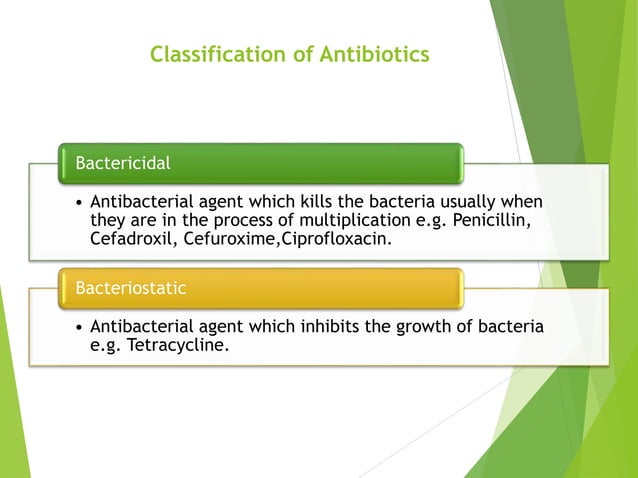 Classification of Antibiotics

Bactericidal

• Antibacterial agent which kills the bacteria usually when they are in the process of multiplication e.g. Penicillin, Cefadroxil, Cefuroxime,Ciprofloxacin.

Bacteriostatic

• Antibacterial agent which inhibits the growth of bacteria e.g. Tetracycline.